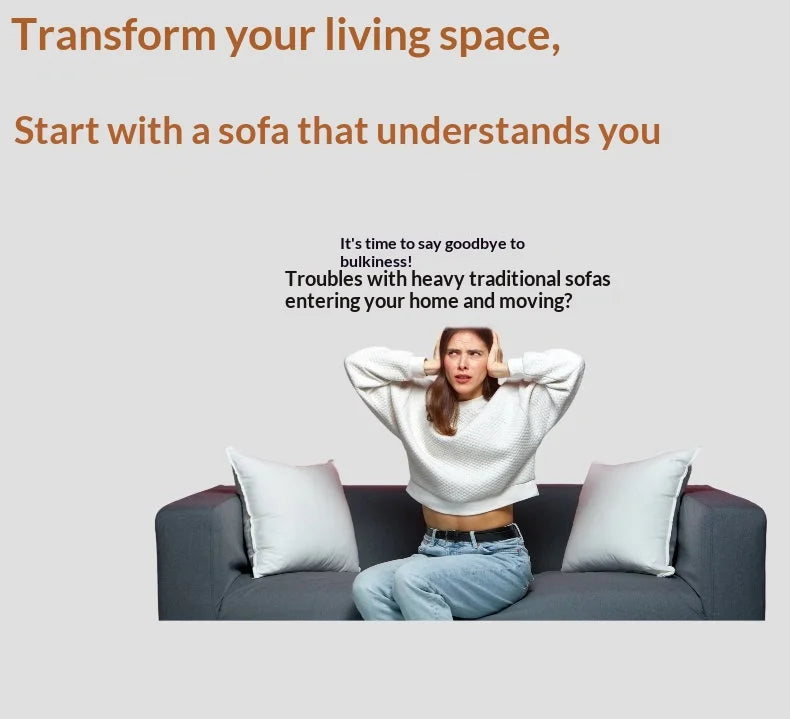 Transform your living space,

Start with a sofa that understands you

It's time to say goodbye to bulkiness!

Troubles with heavy traditional sofas entering your home and moving?